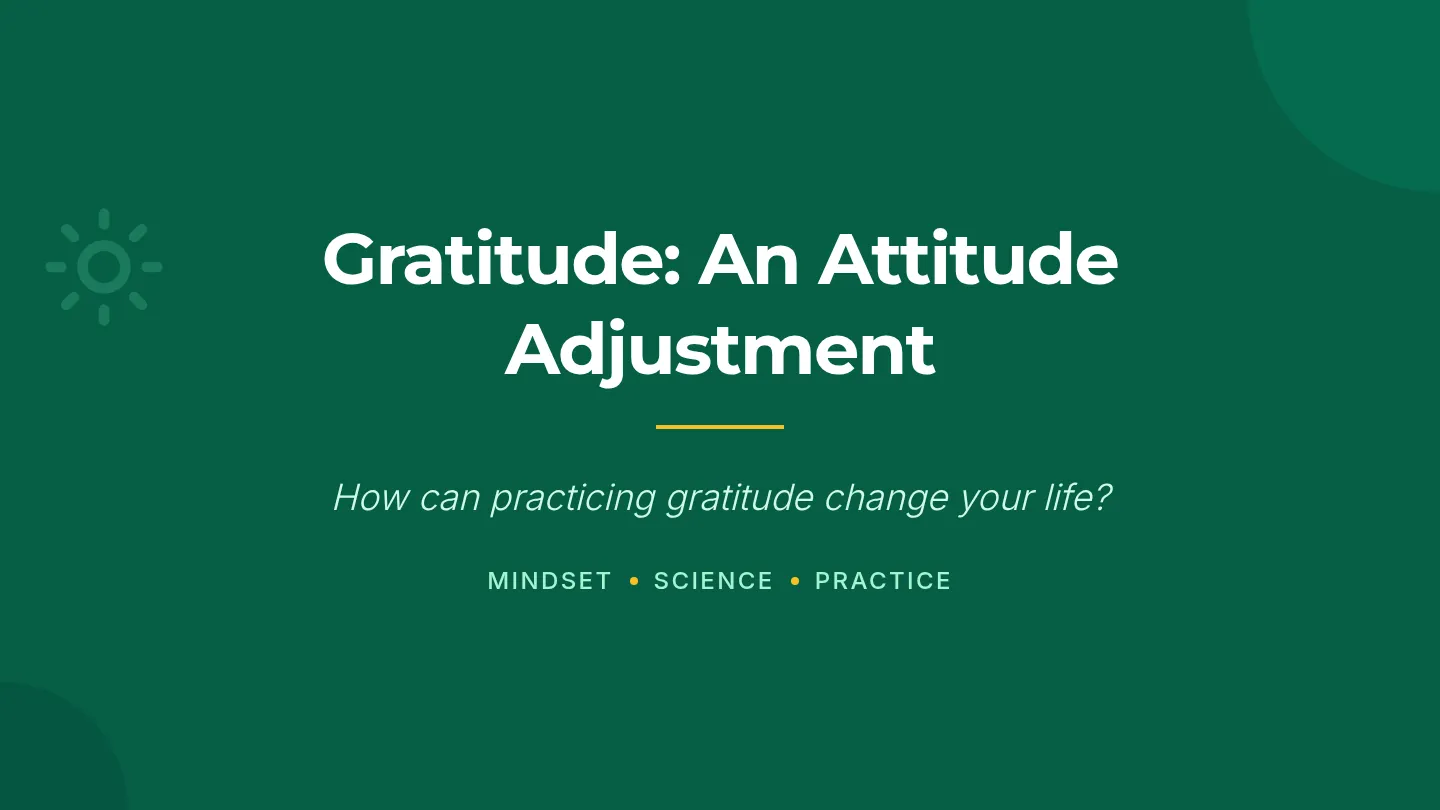 Gratitude: An Attitude Adjustment

How can practicing gratitude change your life?

MINDSET • SCIENCE • PRACTICE